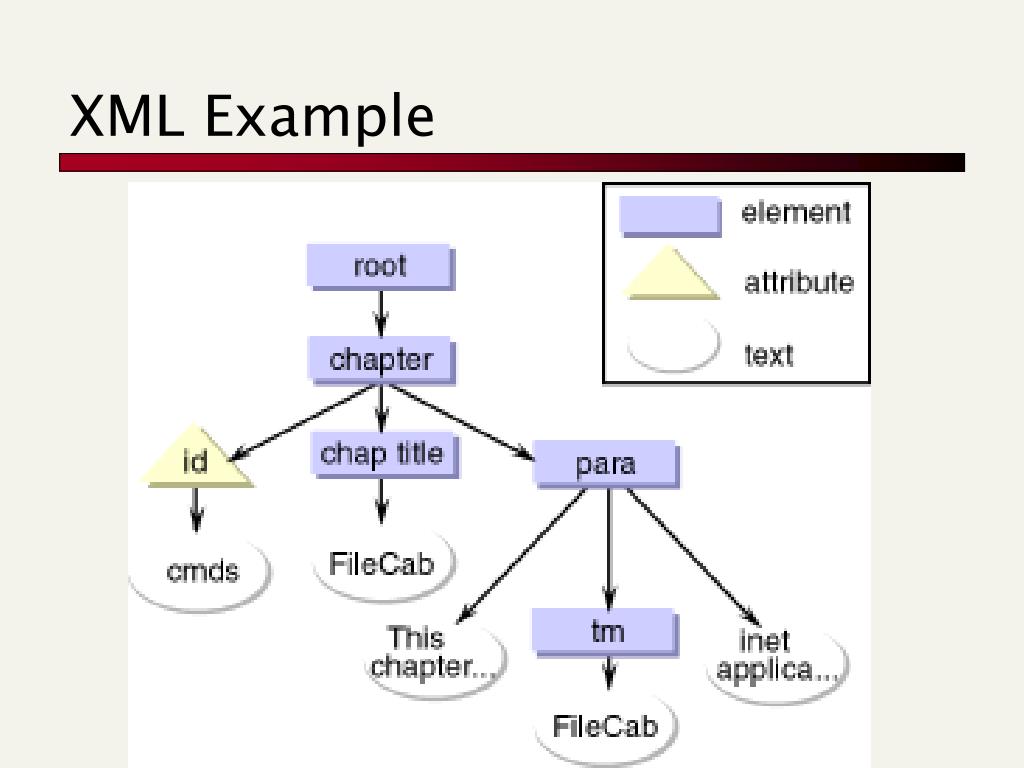 XML Example

element
attribute
text

root
chapter
id
chap title
para
cmds
FileCab
This chapter...
tm
inet applica...
FileCab